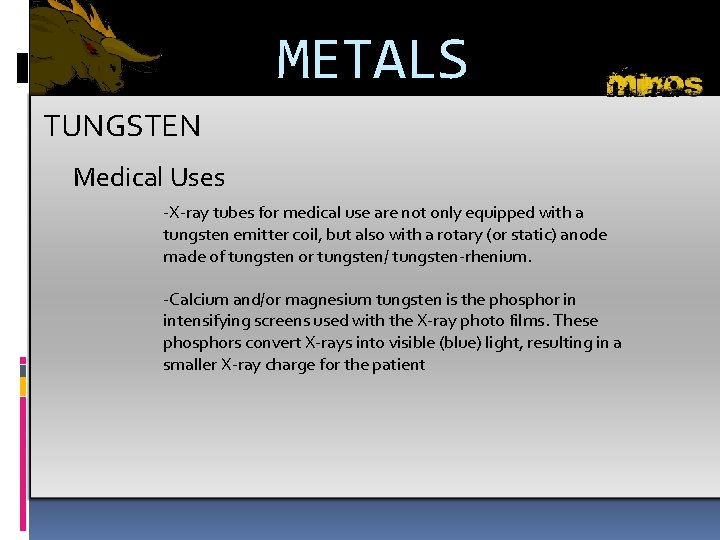 METALS

minos

TUNGSTEN

Medical Uses

-X-ray tubes for medical use are not only equipped with a tungsten emitter coil, but also with a rotary (or static) anode made of tungsten or tungsten/ tungsten-rhenium.

-Calcium and/or magnesium tungsten is the phosphor in intensifying screens used with the X-ray photo films. These phosphors convert X-rays into visible (blue) light, resulting in a smaller X-ray charge for the patient